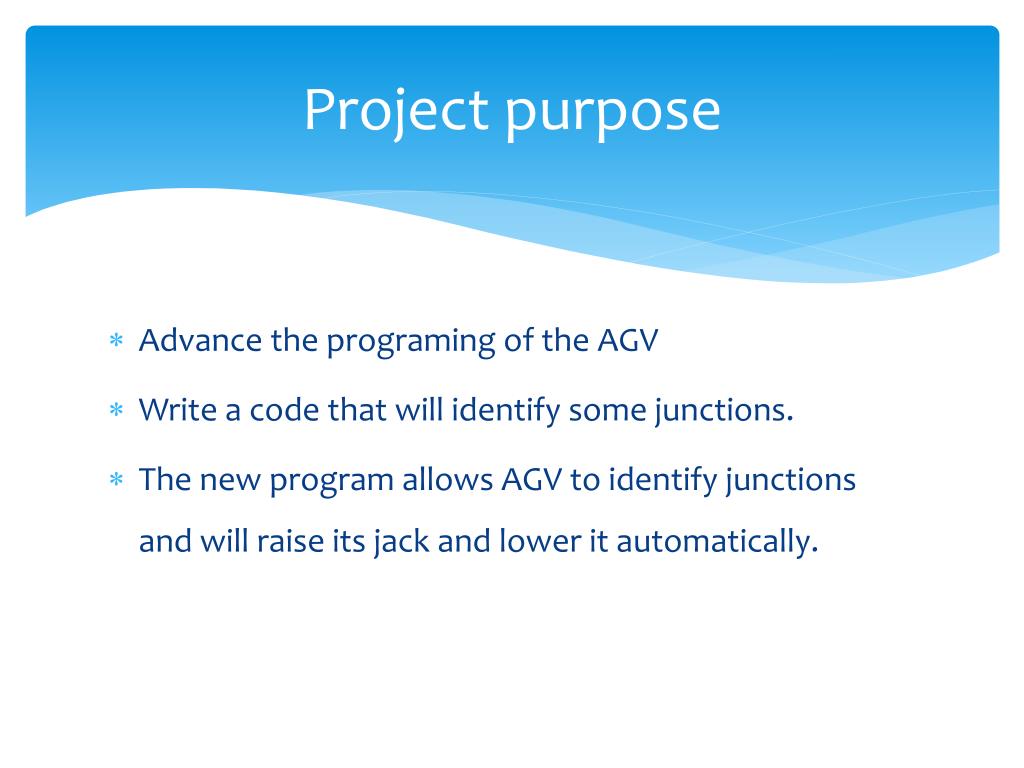 Project purpose

* Advance the programing of the AGV
* Write a code that will identify some junctions.
* The new program allows AGV to identify junctions and will raise its jack and lower it automatically.